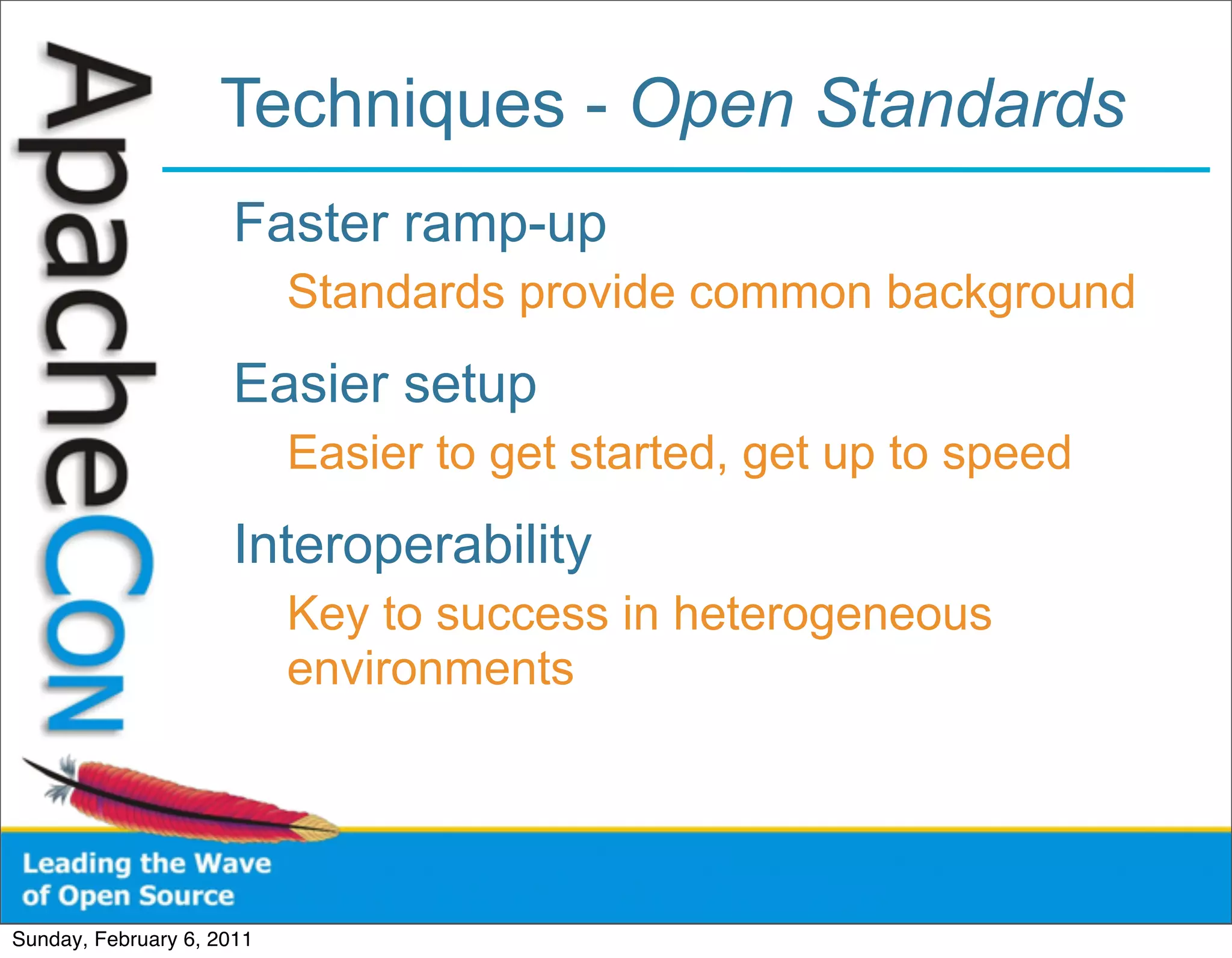 ApacheCon

Techniques - Open Standards

Faster ramp-up

Standards provide common background

Easier setup

Easier to get started, get up to speed

Interoperability

Key to success in heterogeneous environments

Leading the Wave of Open Source

Sunday, February 6, 2011